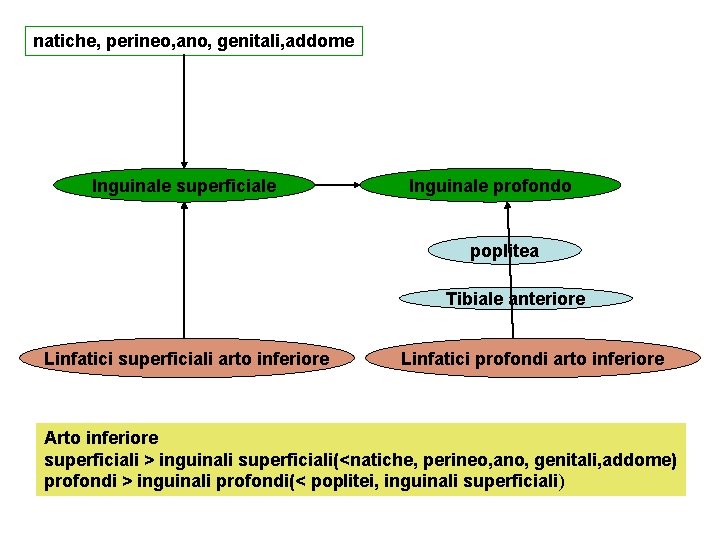 natiche, perineo,ano, genitali,addome

Inguinale superficiale

Inguinale profondo

poplitea

Tibiale anteriore

Linfatici superficiali arto inferiore

Linfatici profondi arto inferiore

Arto inferiore
superficiali > inguinali superficiali(<natiche, perineo,ano, genitali,addome)
profondi > inguinali profondi(< poplitei, inguinali superficiali)